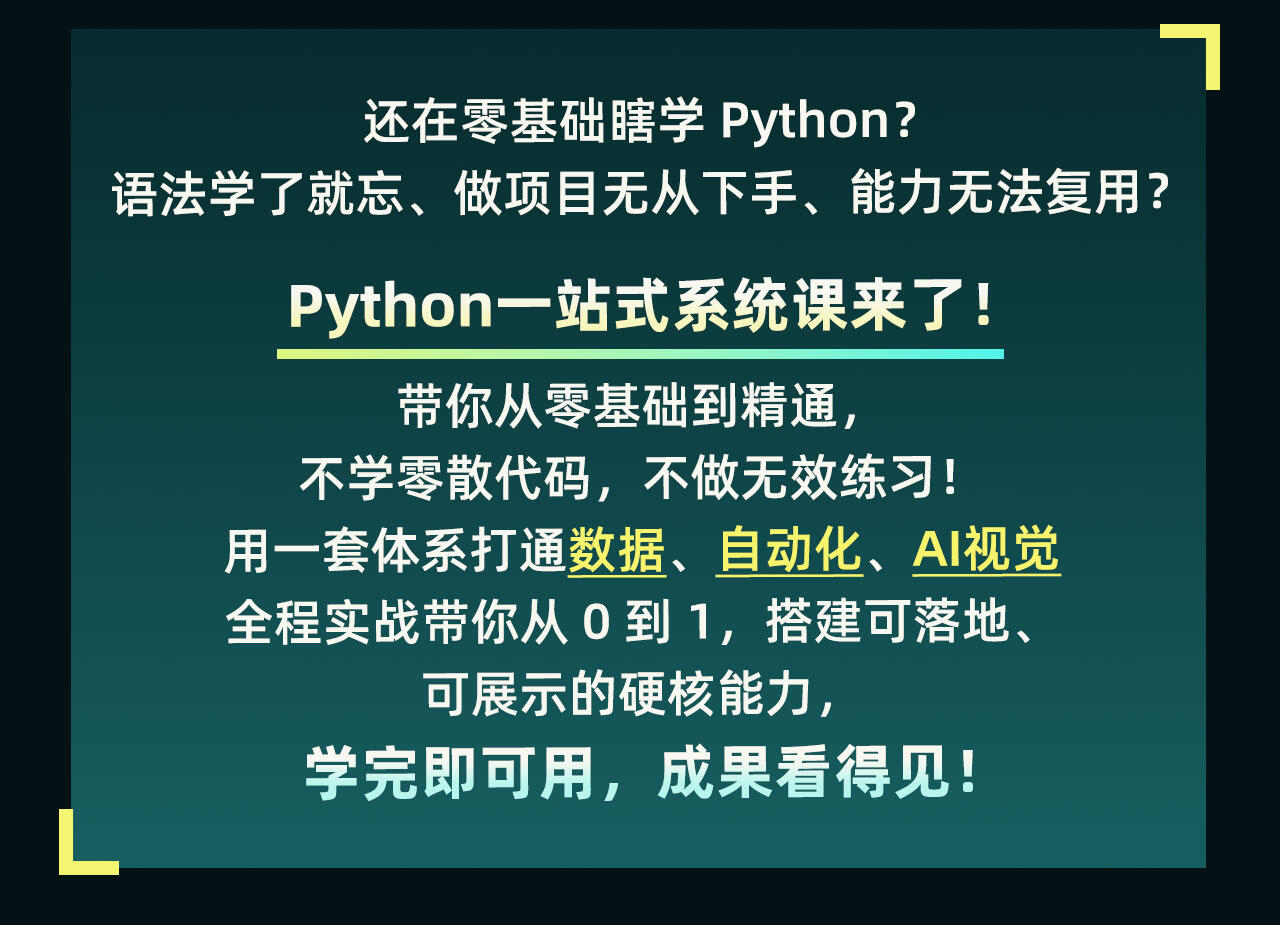 还在零基础瞎学 Python？
语法学了就忘、做项目无从下手、能力无法复用？

Python一站式系统课来了！

带你从零基础到精通，
不学零散代码，不做无效练习！
用一套体系打通数据、自动化、AI视觉
全程实战带你从 0 到 1，搭建可落地、
可展示的硬核能力，
学完即可用，成果看得见！